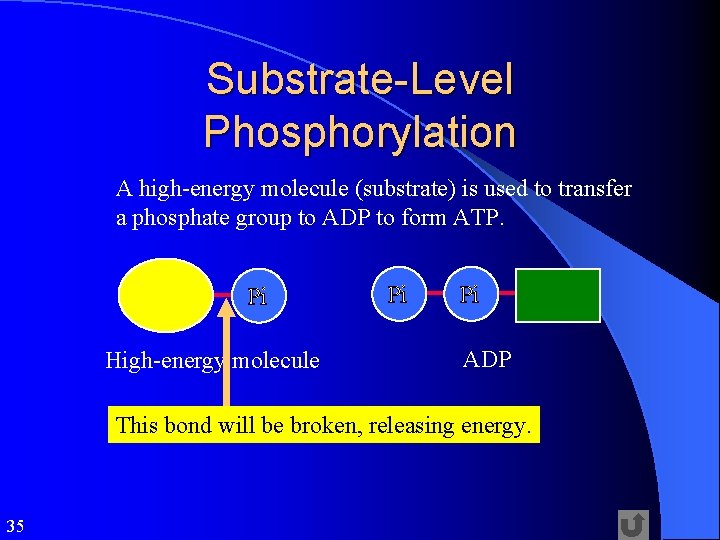 Substrate-Level Phosphorylation

A high-energy molecule (substrate) is used to transfer a phosphate group to ADP to form ATP.

Pi

Pi

Pi

High-energy molecule

ADP

This bond will be broken, releasing energy.

35